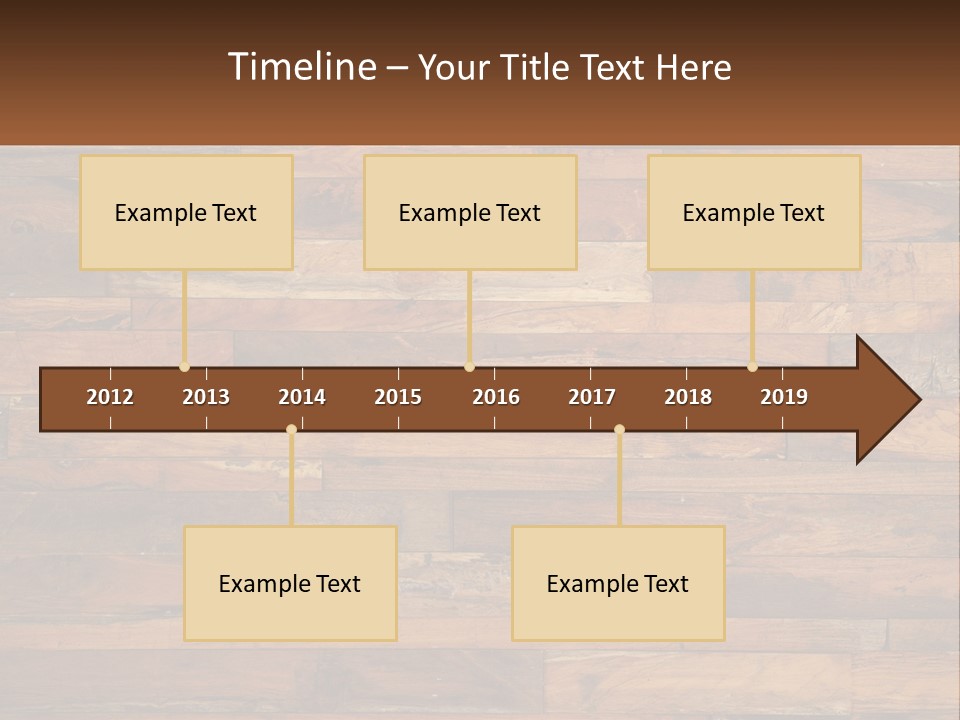 Timeline – Your Title Text Here

Example Text

Example Text

Example Text

2012 2013 2014 2015 2016 2017 2018 2019

Example Text

Example Text